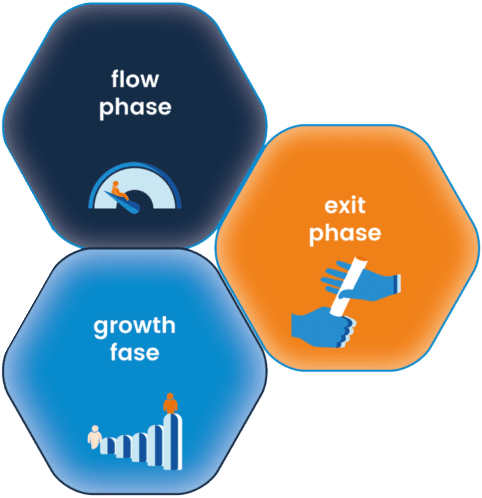 flow phase

exit phase

growth fase